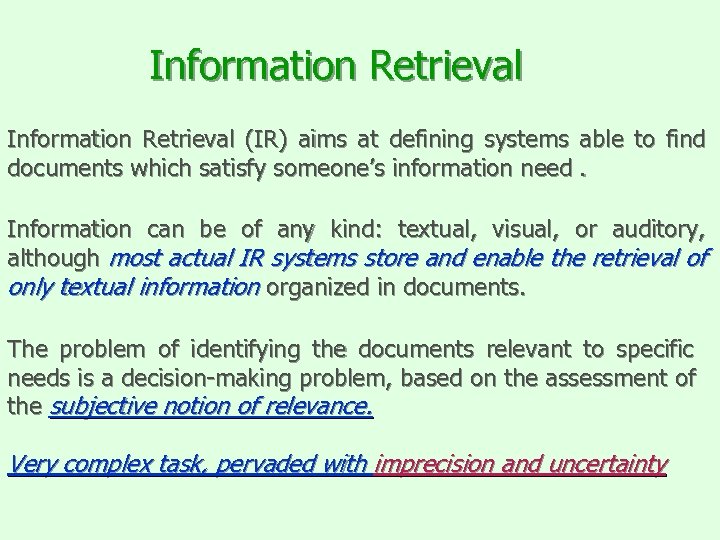 Information Retrieval

Information Retrieval (IR) aims at defining systems able to find documents which satisfy someone's information need .

Information can be of any kind: textual, visual, or auditory, although most actual IR systems store and enable the retrieval of only textual information organized in documents.

The problem of identifying the documents relevant to specific needs is a decision-making problem, based on the assessment of the subjective notion of relevance.

Very complex task, pervaded with imprecision and uncertainty